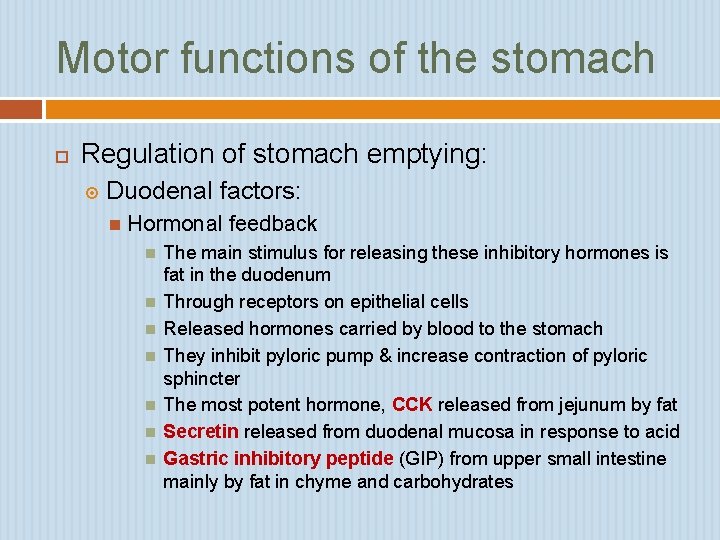 Motor functions of the stomach

Regulation of stomach emptying:

Duodenal factors:

Hormonal feedback

The main stimulus for releasing these inhibitory hormones is fat in the duodenum

Through receptors on epithelial cells

Released hormones carried by blood to the stomach

They inhibit pyloric pump & increase contraction of pyloric sphincter

The most potent hormone, CCK released from jejunum by fat

Secretin released from duodenal mucosa in response to acid

Gastric inhibitory peptide (GIP) from upper small intestine mainly by fat in chyme and carbohydrates